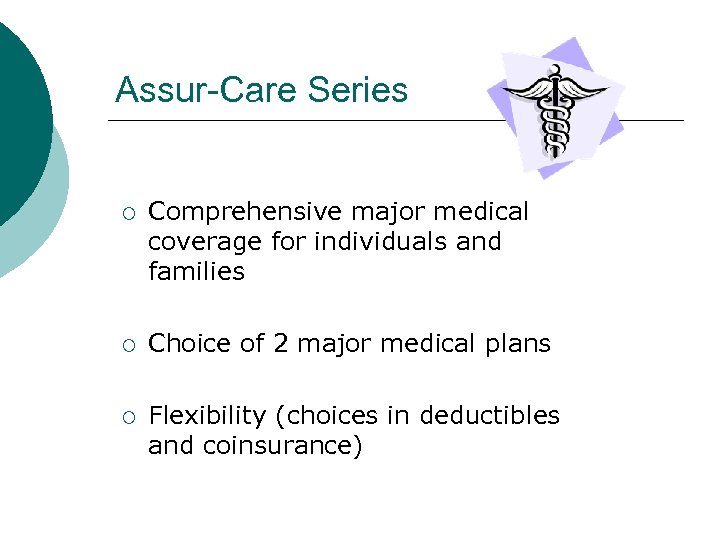 Assur-Care Series

○ Comprehensive major medical coverage for individuals and families

○ Choice of 2 major medical plans

○ Flexibility (choices in deductibles and coinsurance)